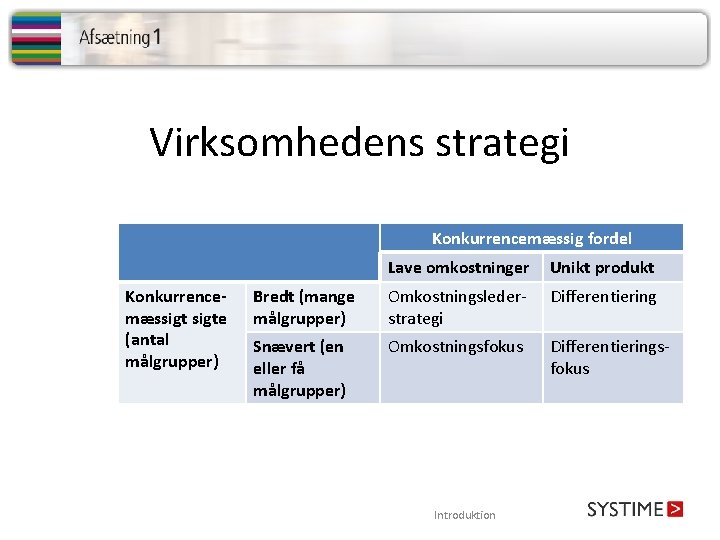 Afsætning 1

Virksomhedens strategi

| | | Konkurrencemæssig fordel | |
|---|---|---|---|
| | | Lave omkostninger | Unikt produkt |
| Konkurrencemæssigt sigte (antal målgrupper) | Bredt (mange målgrupper) | Omkostningslederstrategi | Differentiering |
| | Snævert (en eller få målgrupper) | Omkostningsfokus | Differentieringsfokus |

Introduktion

SYSTIME